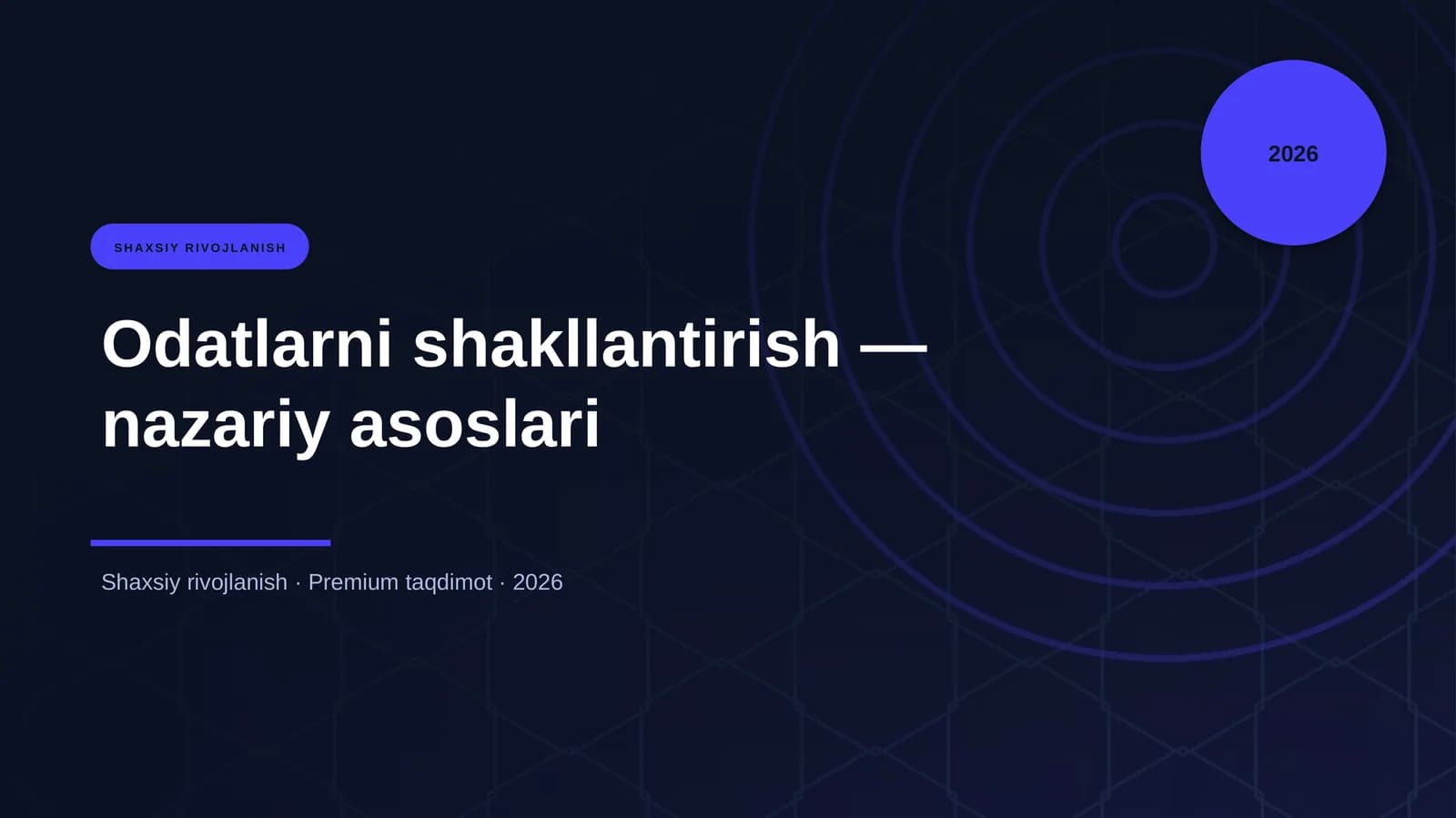 2026

SHAXSIY RIVOJLANISH

Odatlarni shakllantirish — nazariy asoslari

Shaxsiy rivojlanish · Premium taqdimot · 2026